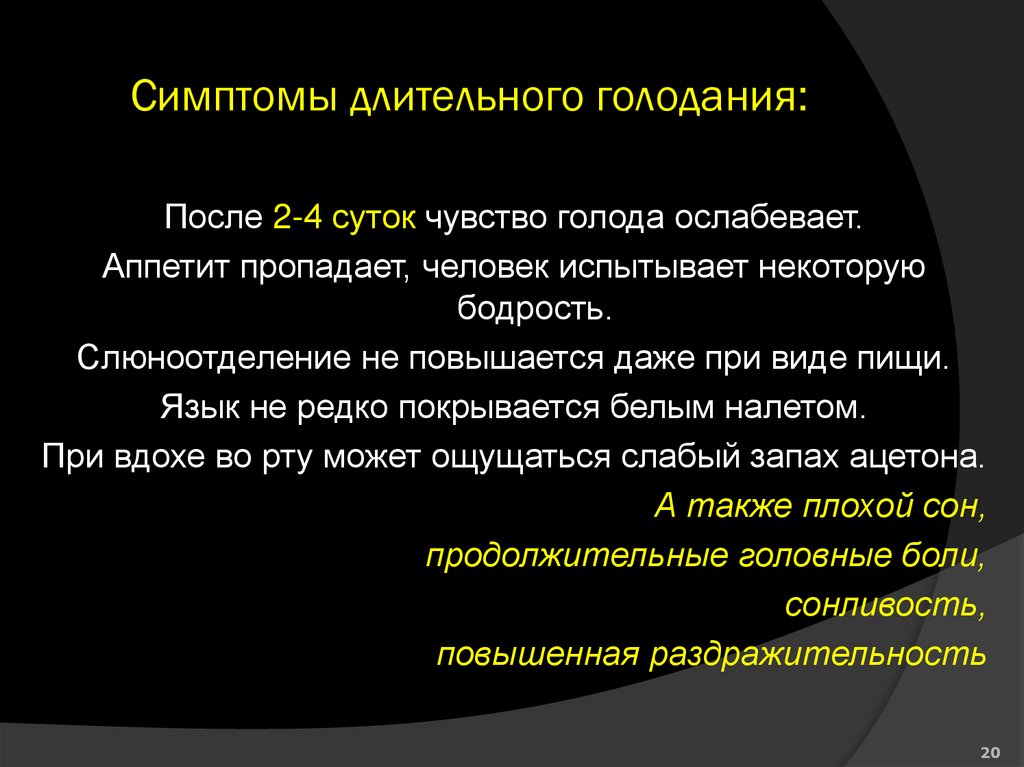 Симптомы длительного голодания:

После 2-4 суток чувство голода ослабевает.

Аппетит пропадает, человек испытывает некоторую бодрость.

Слюноотделение не повышается даже при виде пищи.

Язык не редко покрывается белым налетом.

При вдохе во рту может ощущаться слабый запах ацетона.

А также плохой сон,

продолжительные головные боли,

сонливость,

повышенная раздражительность

20